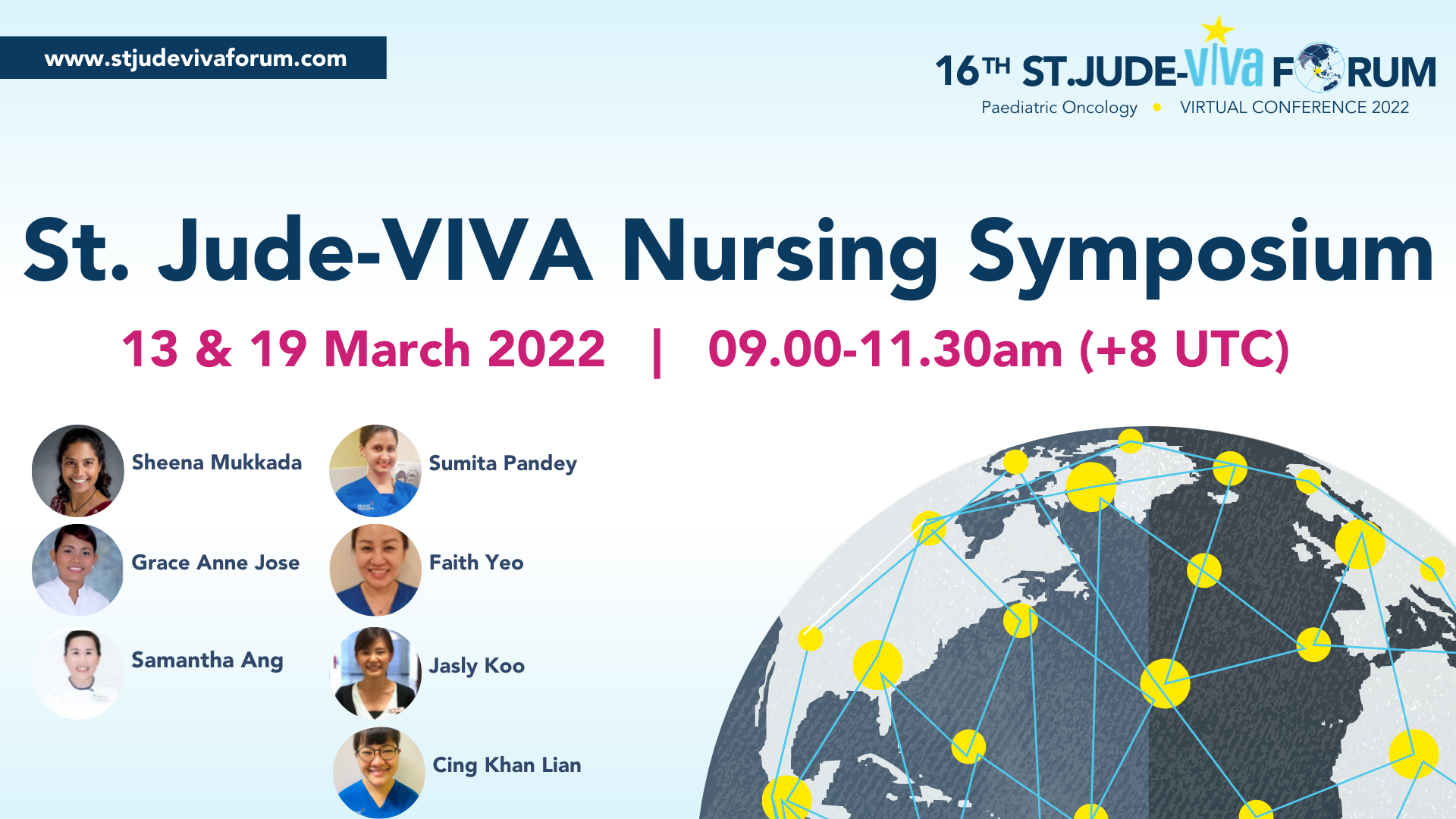 www.stjudevivaforum.com

16TH ST.JUDE-VIVA FORUM
Paediatric Oncology • VIRTUAL CONFERENCE 2022

St. Jude-VIVA Nursing Symposium

13 & 19 March 2022 | 09.00-11.30am (+8 UTC)

Sheena Mukkada

Grace Anne Jose

Samantha Ang

Sumita Pandey

Faith Yeo

Jasly Koo

Cing Khan Lian